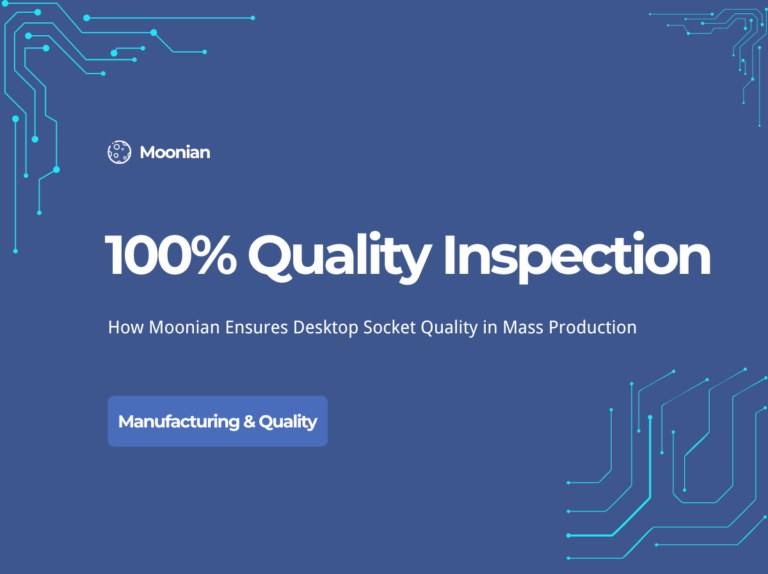 Moonian

100% Quality Inspection

How Moonian Ensures Desktop Socket Quality in Mass Production

Manufacturing & Quality